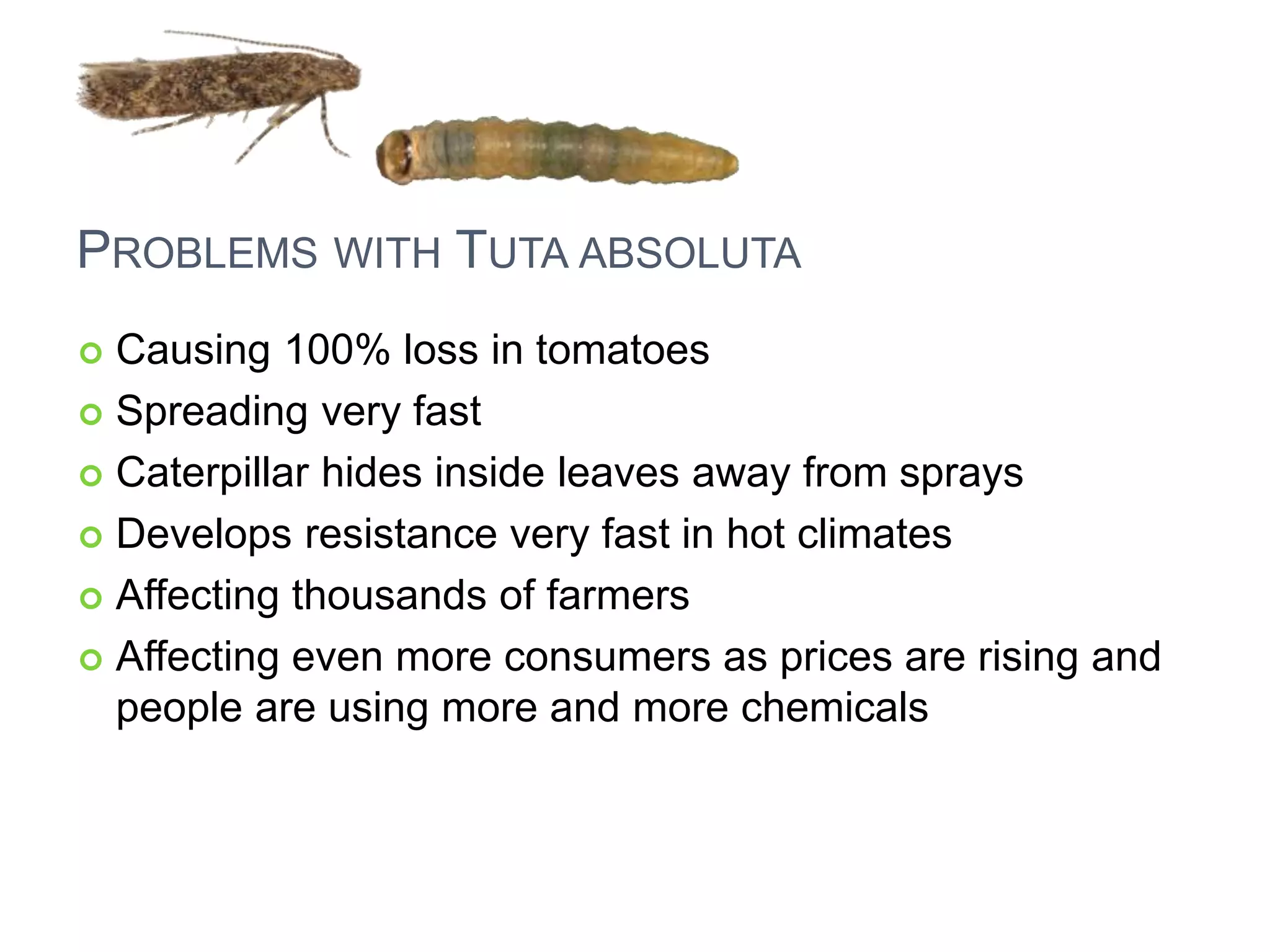 PROBLEMS WITH TUTA ABSOLUTA

- Causing 100% loss in tomatoes
- Spreading very fast
- Caterpillar hides inside leaves away from sprays
- Develops resistance very fast in hot climates
- Affecting thousands of farmers
- Affecting even more consumers as prices are rising and people are using more and more chemicals